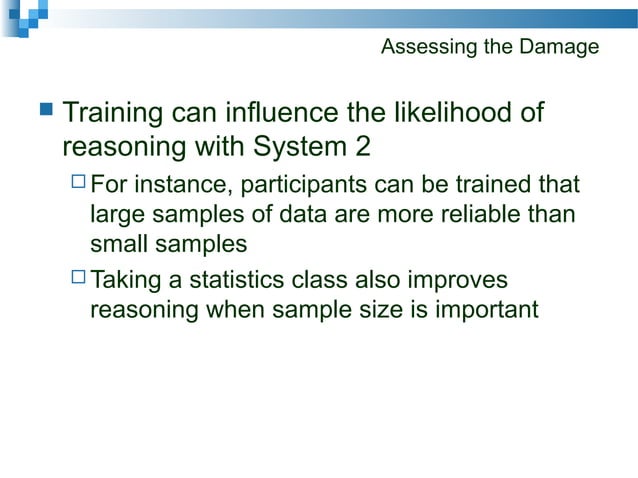 Assessing the Damage

Training can influence the likelihood of reasoning with System 2

For instance, participants can be trained that large samples of data are more reliable than small samples

Taking a statistics class also improves reasoning when sample size is important